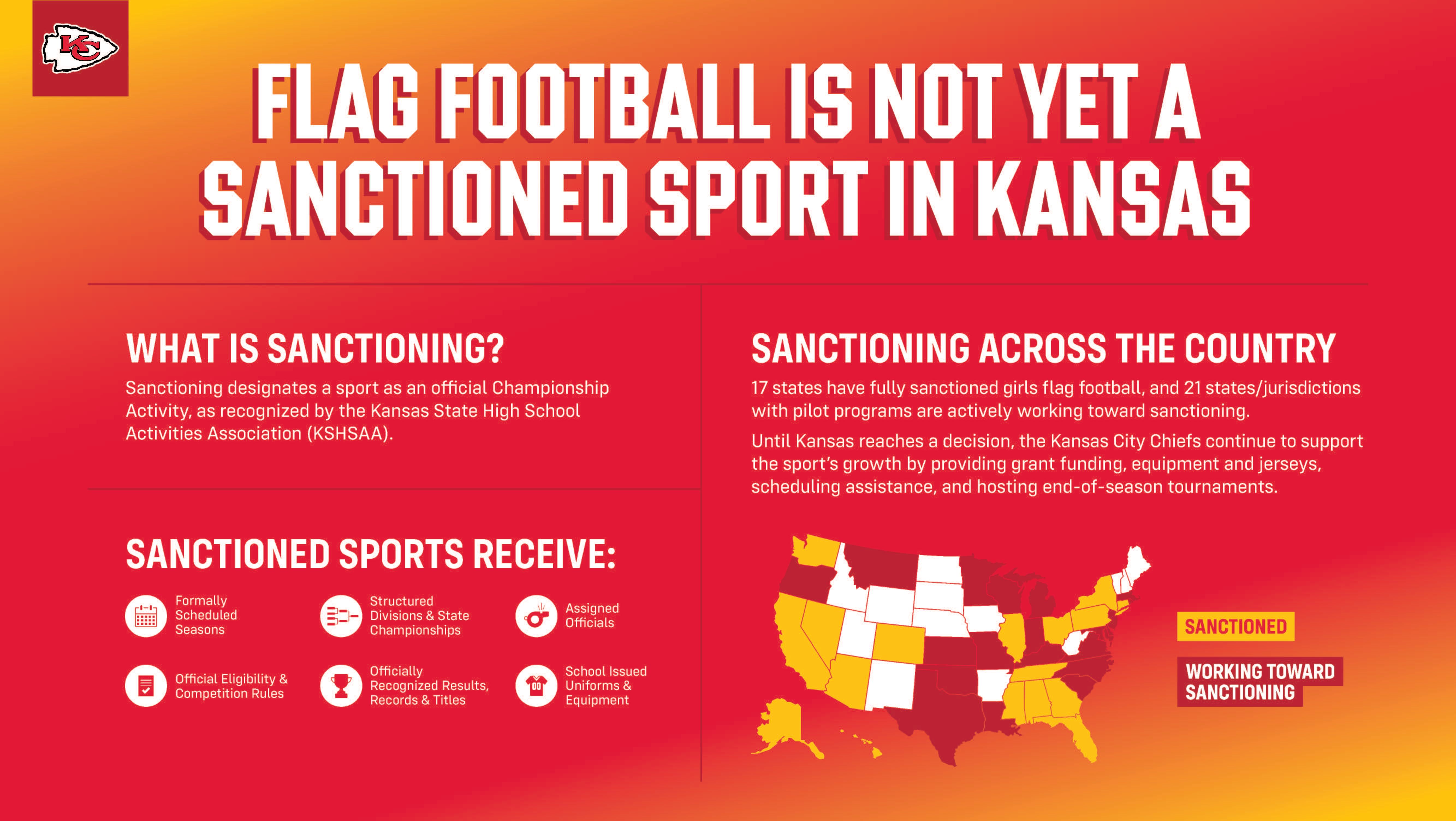 KC

FLAG FOOTBALL IS NOT YET A SANCTIONED SPORT IN KANSAS

WHAT IS SANCTIONING?

Sanctioning designates a sport as an official Championship Activity, as recognized by the Kansas State High School Activities Association (KSHSAA).

SANCTIONED SPORTS RECEIVE:

Formally Scheduled Seasons

Structured Divisions & State Championships

Assigned Officials

Official Eligibility & Competition Rules

Officially Recognized Results, Records & Titles

School Issued Uniforms & Equipment

SANCTIONING ACROSS THE COUNTRY

17 states have fully sanctioned girls flag football, and 21 states/jurisdictions with pilot programs are actively working toward sanctioning.

Until Kansas reaches a decision, the Kansas City Chiefs continue to support the sport's growth by providing grant funding, equipment and jerseys, scheduling assistance, and hosting end-of-season tournaments.

SANCTIONED

WORKING TOWARD SANCTIONING